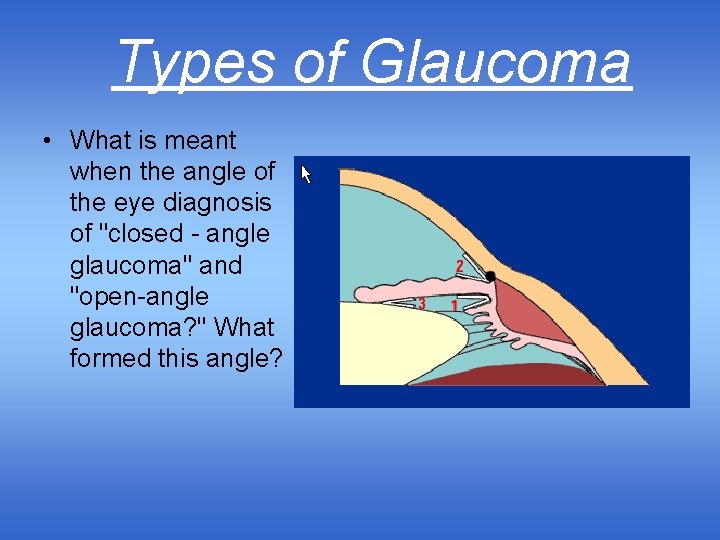 Types of Glaucoma

• What is meant when the angle of the eye diagnosis of "closed - angle glaucoma" and "open-angle glaucoma?" What formed this angle?

2

3

1